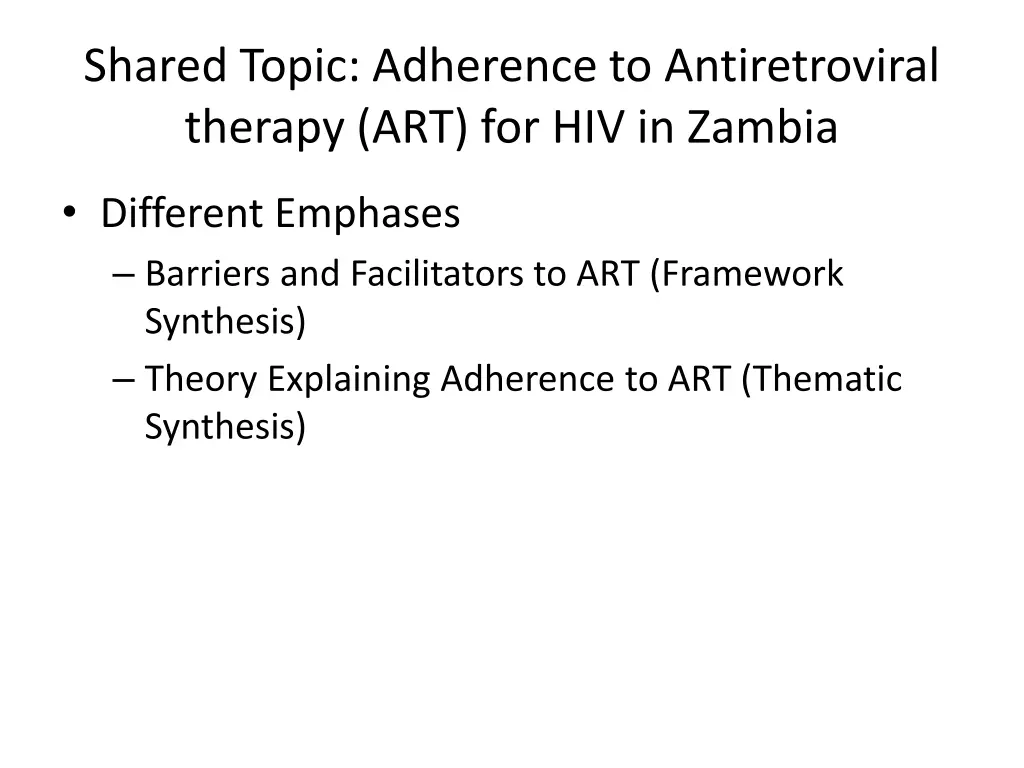 Shared Topic: Adherence to Antiretroviral therapy (ART) for HIV in Zambia

• Different Emphases
– Barriers and Facilitators to ART (Framework Synthesis)
– Theory Explaining Adherence to ART (Thematic Synthesis)